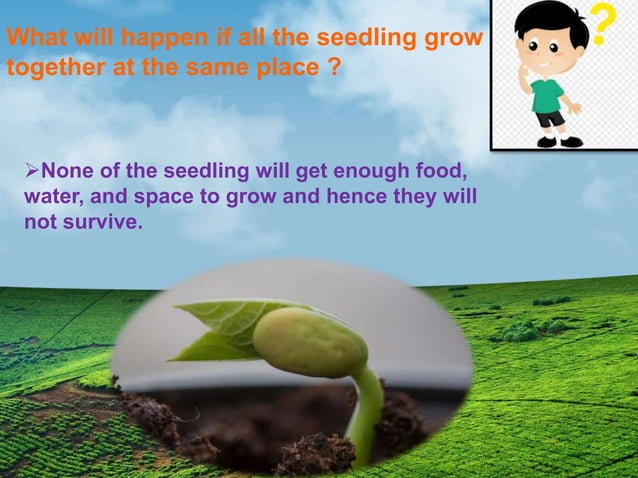 What will happen if all the seedling grow together at the same place ?

?

➢None of the seedling will get enough food, water, and space to grow and hence they will not survive.